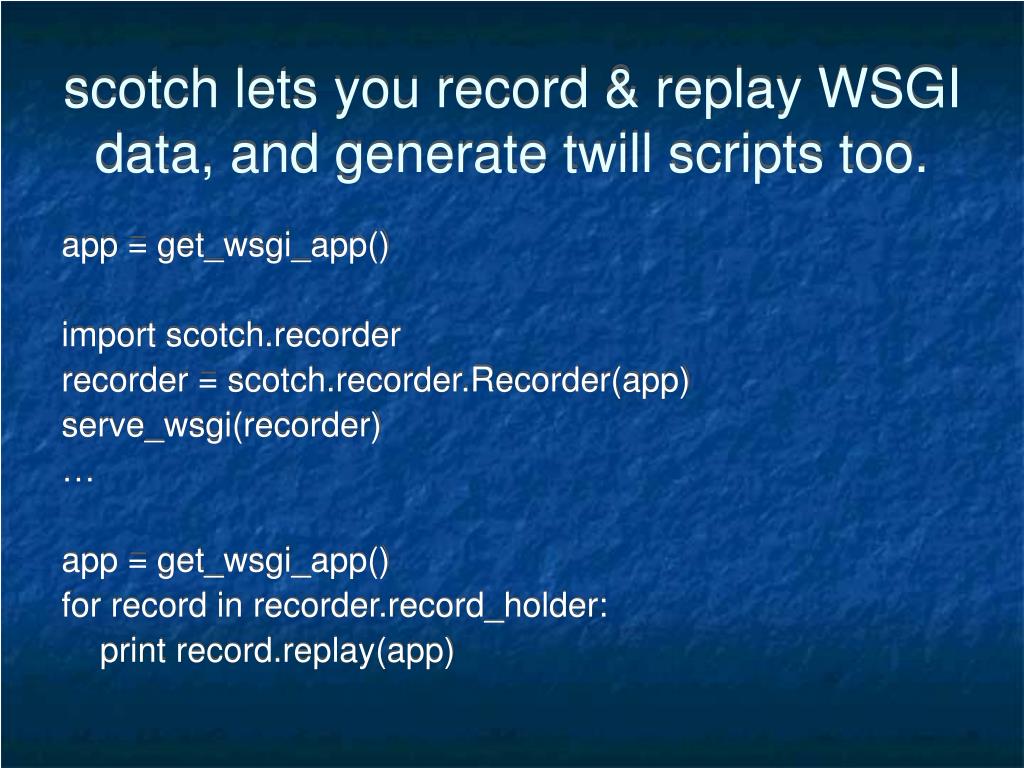 scotch lets you record & replay WSGI data, and generate twill scripts too.

app = get_wsgi_app()

import scotch.recorder
recorder = scotch.recorder.Recorder(app)
serve_wsgi(recorder)
…

app = get_wsgi_app()
for record in recorder.record_holder:
    print record.replay(app)